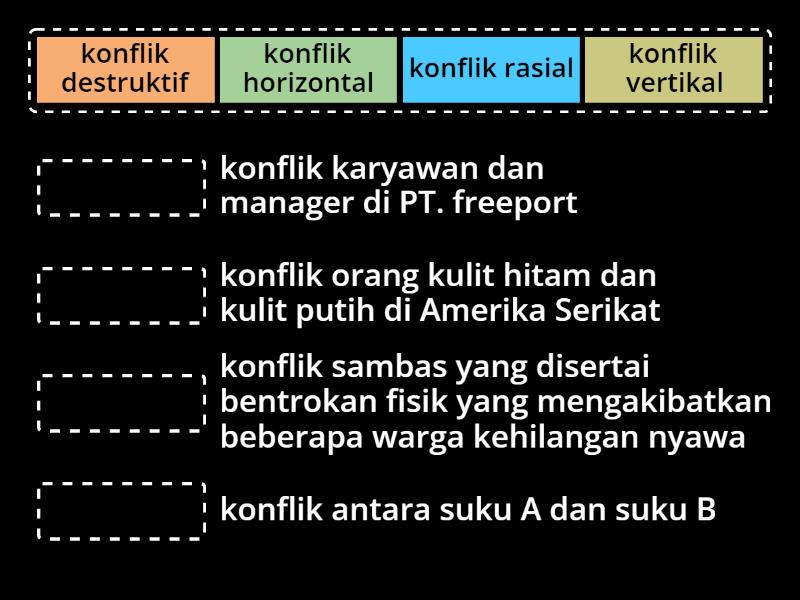 konflik destruktif

konflik horizontal

konflik rasial

konflik vertikal

konflik karyawan dan manager di PT. freeport

konflik orang kulit hitam dan kulit putih di Amerika Serikat

konflik sambas yang disertai bentrokan fisik yang mengakibatkan beberapa warga kehilangan nyawa

konflik antara suku A dan suku B